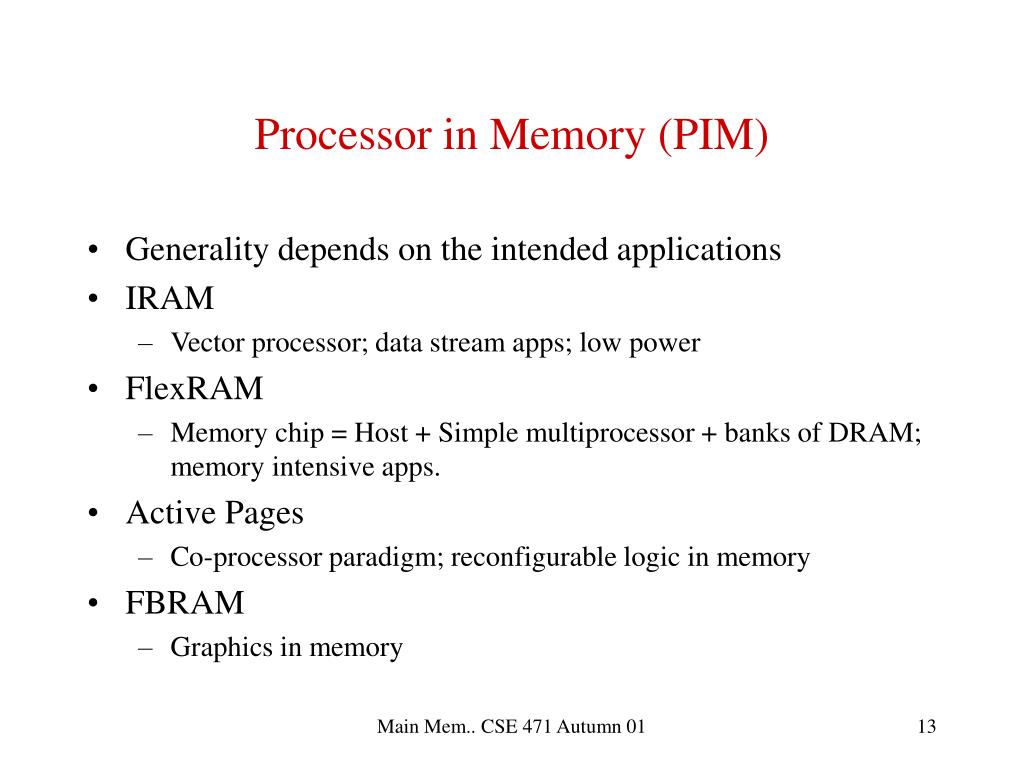 Processor in Memory (PIM)

• Generality depends on the intended applications
• IRAM
– Vector processor; data stream apps; low power
• FlexRAM
– Memory chip = Host + Simple multiprocessor + banks of DRAM; memory intensive apps.
• Active Pages
– Co-processor paradigm; reconfigurable logic in memory
• FBRAM
– Graphics in memory

Main Mem.. CSE 471 Autumn 01

13